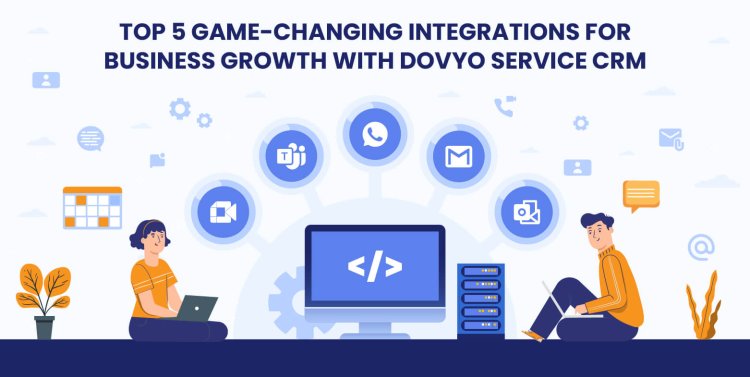 TOP 5 GAME-CHANGING INTEGRATIONS FOR BUSINESS GROWTH WITH DOVYO SERVICE CRM

</>